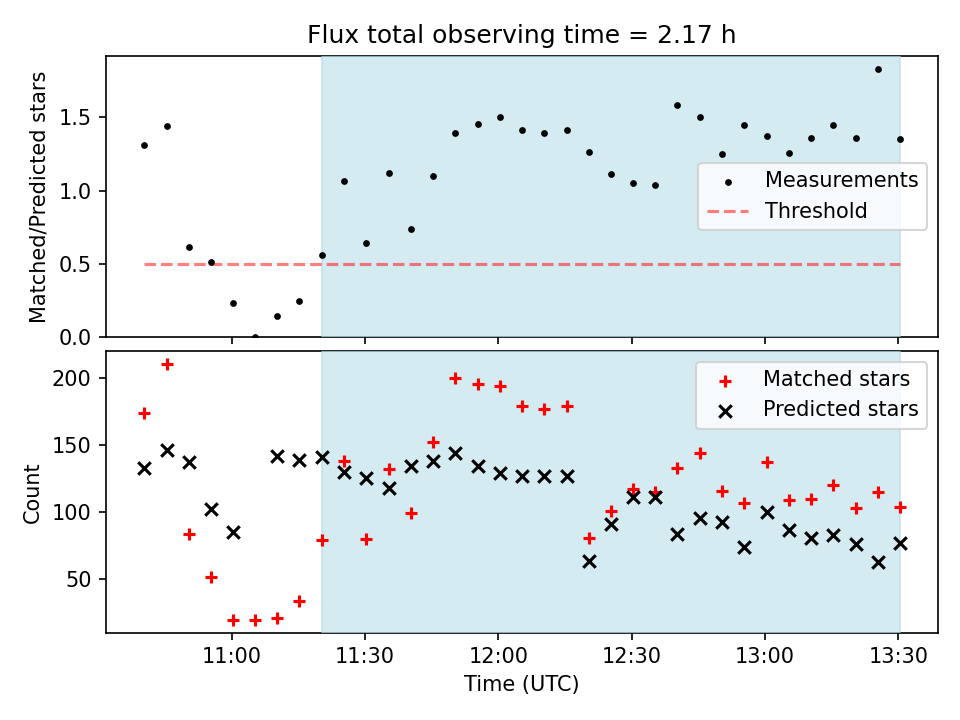 Flux total observing time = 2.17 h

Matched/Predicted stars

1.5
1.0
0.5
0.0

Measurements
Threshold

Count

200
150
100
50

Matched stars
Predicted stars

11:00
11:30
12:00
12:30
13:00
13:30

Time (UTC)